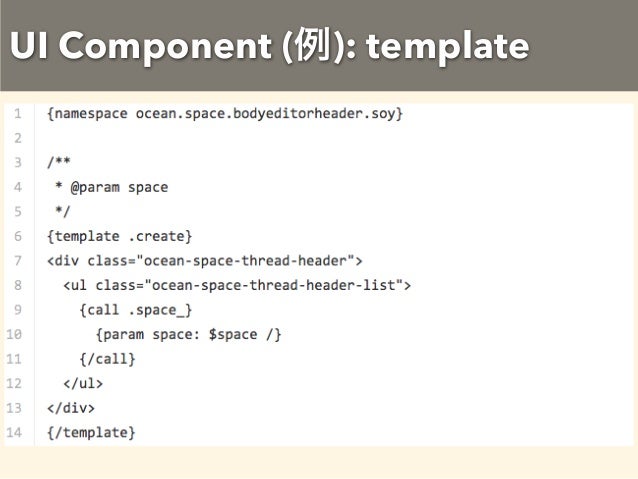 UI Component (例): template

1 {namespace ocean.space.bodyeditorheader.soy}
2
3 /**
4  * @param space
5  */
6 {template .create}
7 <div class="ocean-space-thread-header">
8   <ul class="ocean-space-thread-header-list">
9     {call .space_}
10       {param space: $space /}
11     {/call}
12   </ul>
13 </div>
14 {/template}